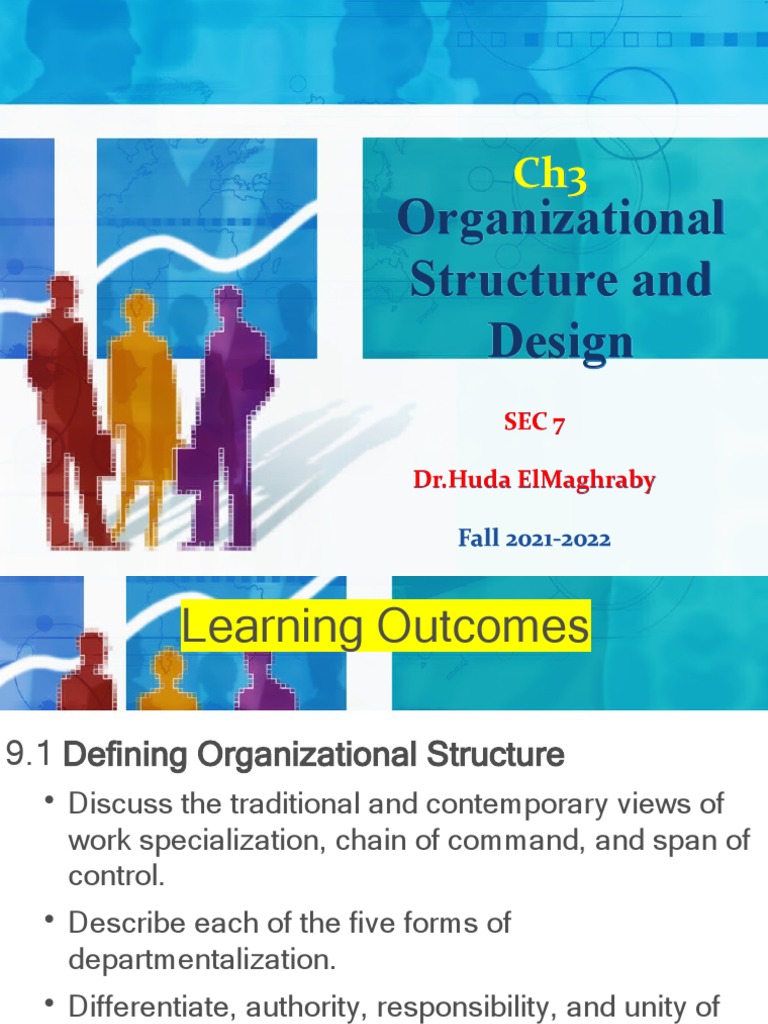 Ch3
Organizational Structure and Design

SEC 7

Dr.Huda ElMaghraby

Fall 2021-2022

Learning Outcomes

9.1 Defining Organizational Structure

• Discuss the traditional and contemporary views of work specialization, chain of command, and span of control.

• Describe each of the five forms of departmentalization.

• Differentiate, authority, responsibility, and unity of